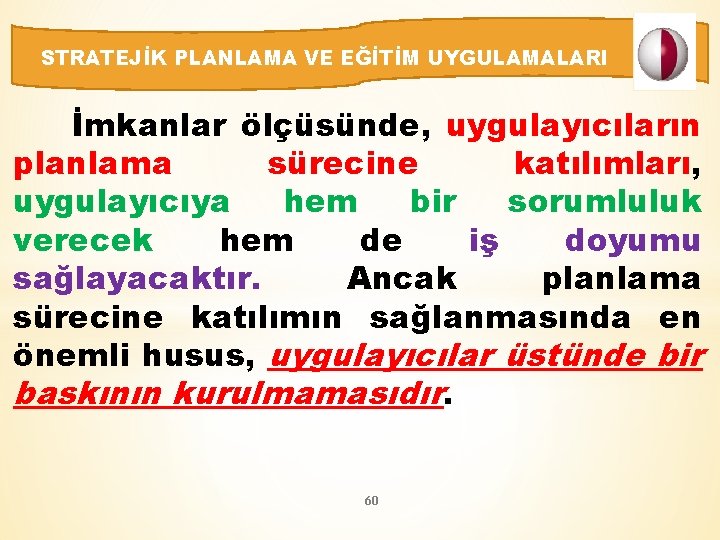 STRATEJİK PLANLAMA VE EĞİTİM UYGULAMALARI

İmkanlar ölçüsünde, uygulayıcıların planlama sürecine katılımları, uygulayıcıya hem bir sorumluluk verecek hem de iş doyumu sağlayacaktır. Ancak planlama sürecine katılımın sağlanmasında en önemli husus, uygulayıcılar üstünde bir baskının kurulmamasıdır.

60